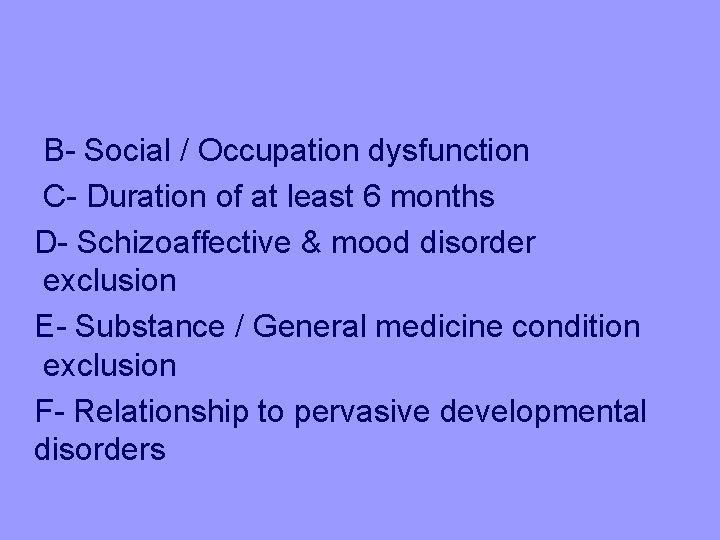 B- Social / Occupation dysfunction

C- Duration of at least 6 months

D- Schizoaffective & mood disorder exclusion

E- Substance / General medicine condition exclusion

F- Relationship to pervasive developmental disorders